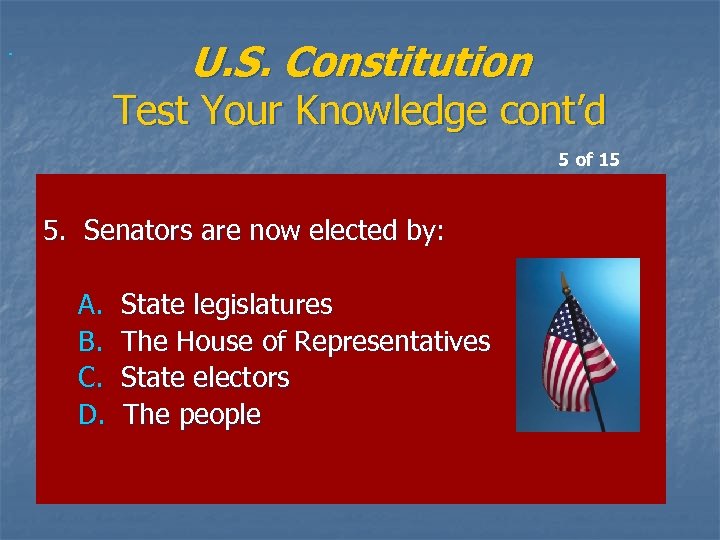 U.S. Constitution
Test Your Knowledge cont'd

5 of 15

5. Senators are now elected by:

A. State legislatures
B. The House of Representatives
C. State electors
D. The people